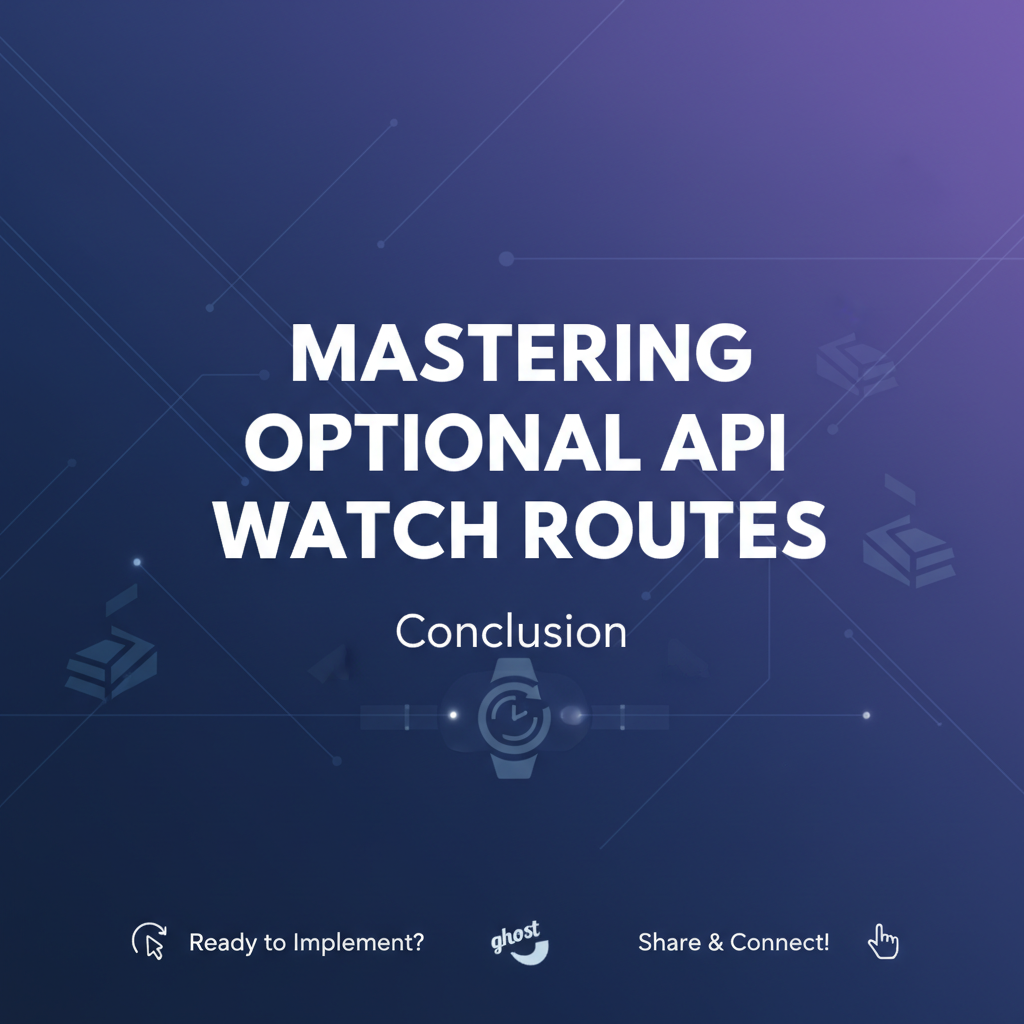 MASTERING OPTIONAL API WATCH ROUTES

Conclusion

Ready to Implement?

ghost

Share & Connect!